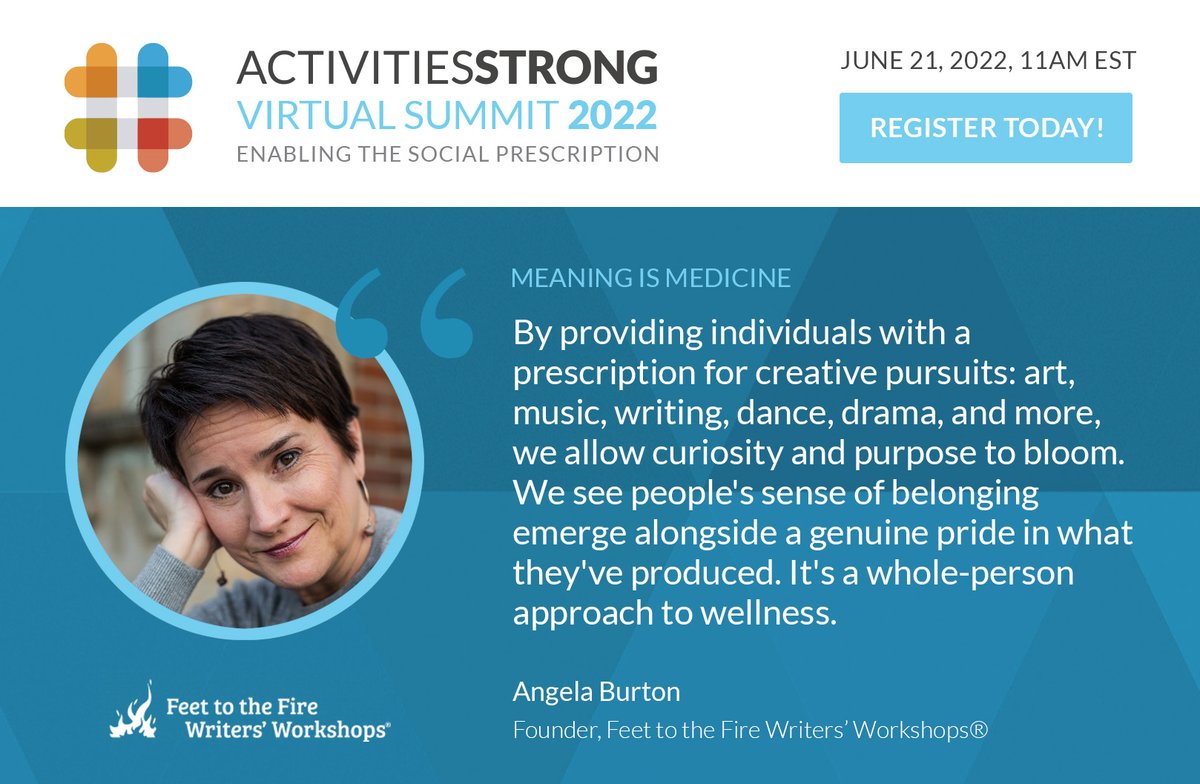 ACTIVITIESSTRONG
VIRTUAL SUMMIT 2022
ENABLING THE SOCIAL PRESCRIPTION

JUNE 21, 2022, 11AM EST

REGISTER TODAY!

MEANING IS MEDICINE

By providing individuals with a prescription for creative pursuits: art, music, writing, dance, drama, and more, we allow curiosity and purpose to bloom. We see people's sense of belonging emerge alongside a genuine pride in what they've produced. It's a whole-person approach to wellness.

Angela Burton
Founder, Feet to the Fire Writers' Workshops®

Feet to the Fire Writers' Workshops®